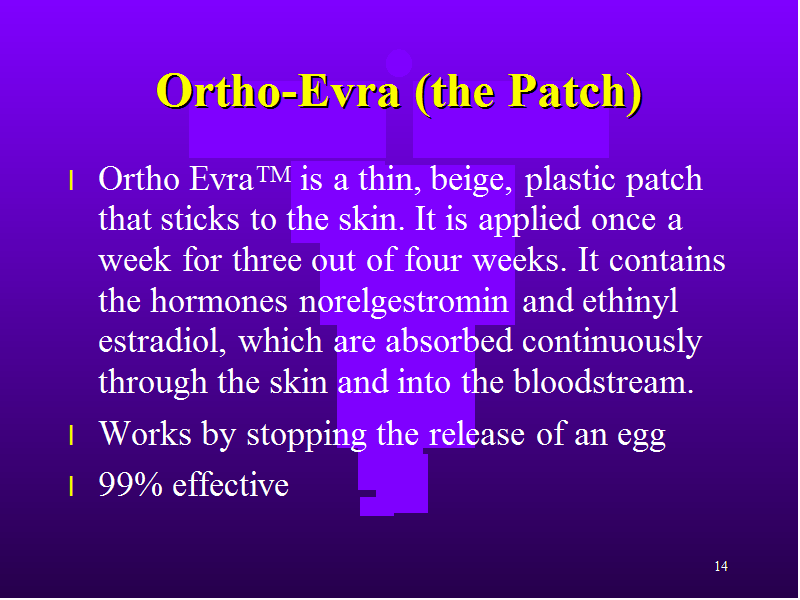 Ortho-Evra (the Patch)

l Ortho Evra™ is a thin, beige, plastic patch that sticks to the skin. It is applied once a week for three out of four weeks. It contains the hormones norelgestromin and ethinyl estradiol, which are absorbed continuously through the skin and into the bloodstream.

l Works by stopping the release of an egg

l 99% effective

14